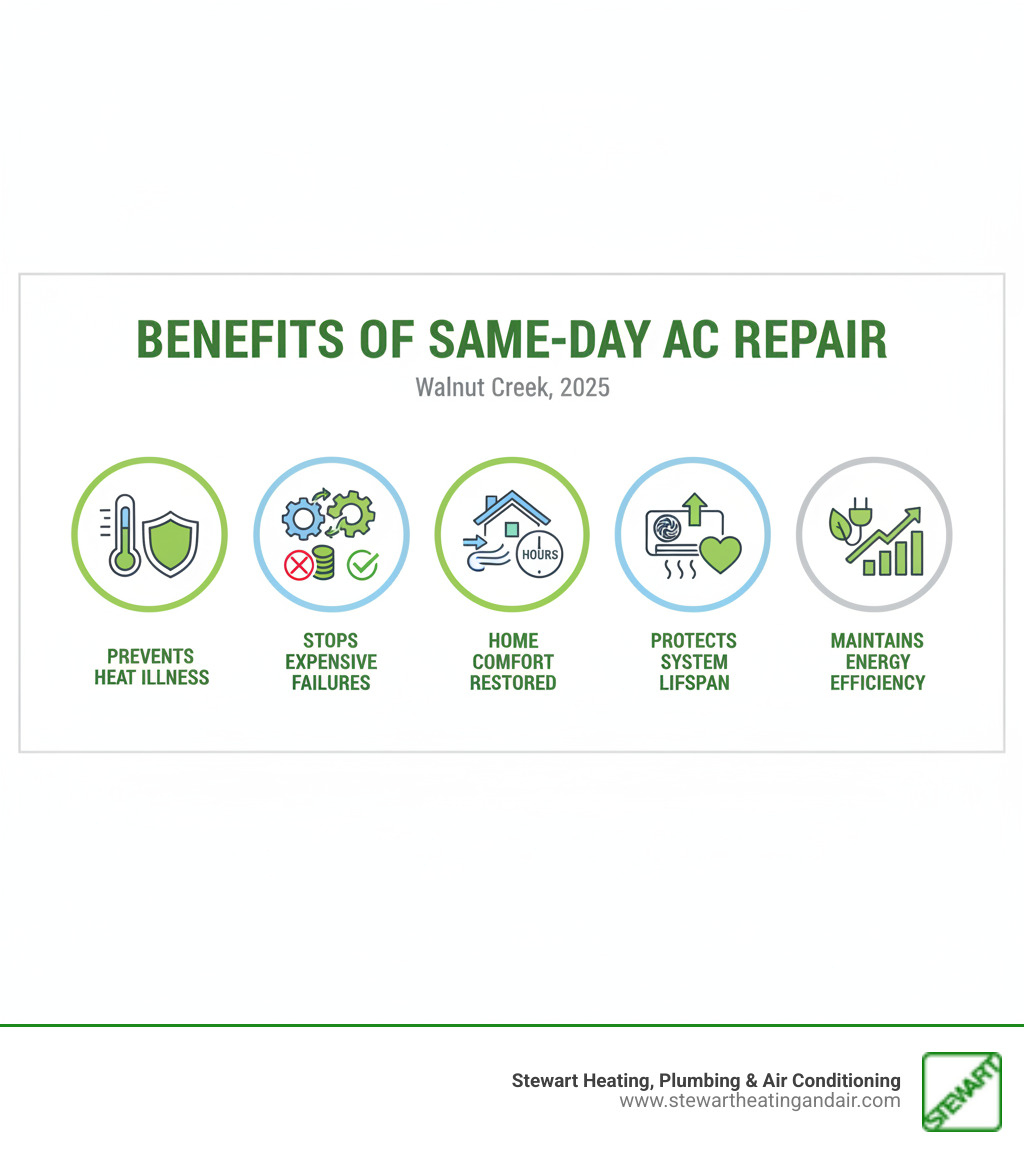 BENEFITS OF SAME-DAY AC REPAIR

Walnut Creek, 2025

HOURS

PREVENTS HEAT ILLNESS

STOPS EXPENSIVE FAILURES

HOME COMFORT RESTORED

PROTECTS SYSTEM LIFSPAN

MAINTAINS ENERGY EFFICIENCY

Stewart Heating, Plumbing & Air Conditioning
www.stewartheatingandair.com

STEWART